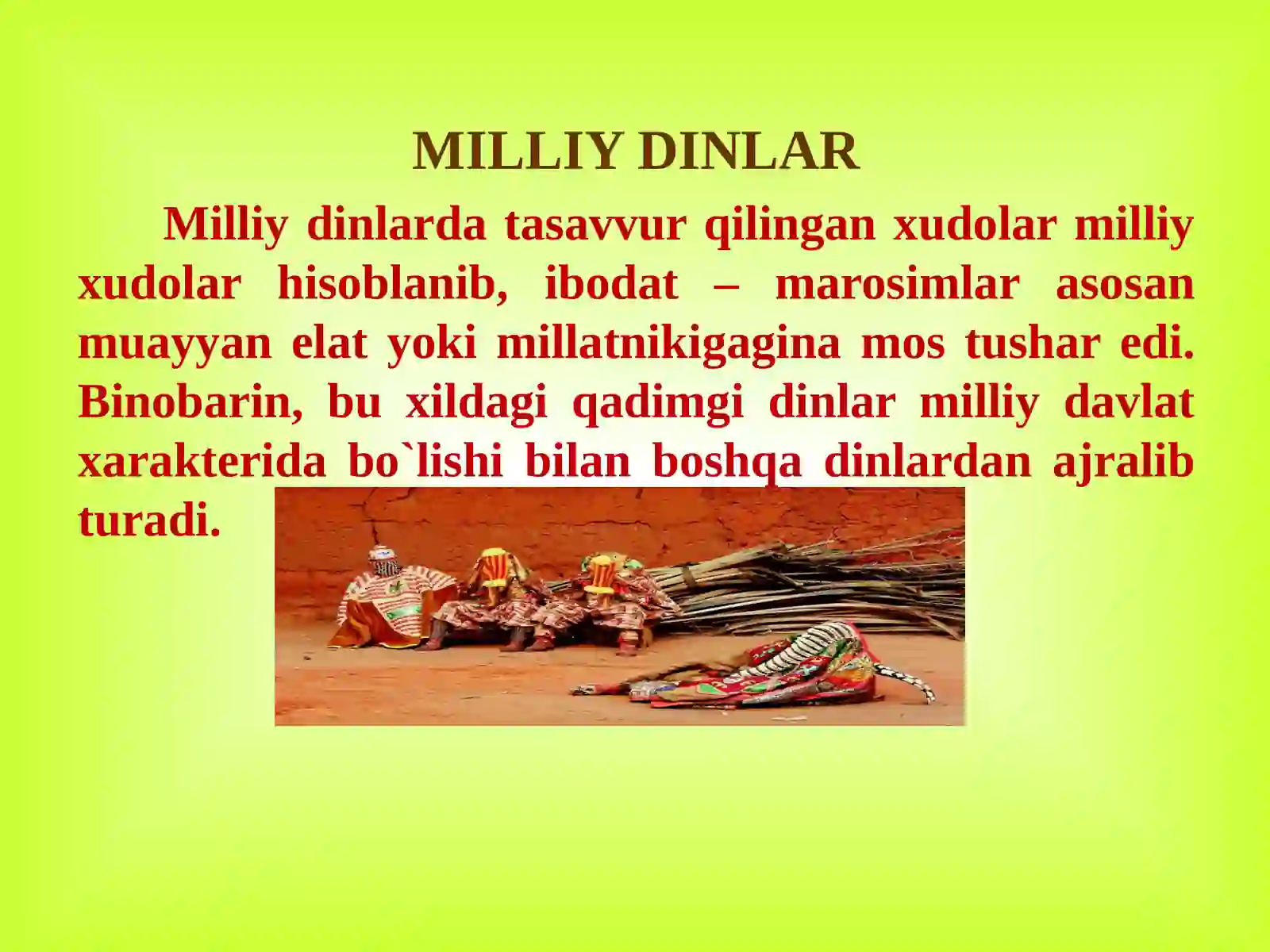 MILLIY DINLAR

Milliy dinlarda tasavvur qilingan xudolar milliy xudolar hisoblanib, ibodat – marosimlar asosan muayyan elat yoki millatnikigagina mos tushar edi. Binobarin, bu xildagi qadimgi dinlar milliy davlat xarakterida bo`lishi bilan boshqa dinlardan ajralib turadi.